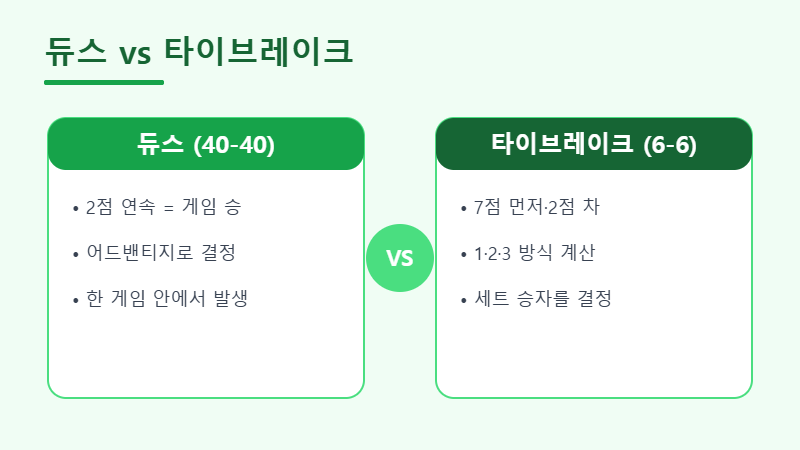 듀스 vs 타이브레이크

듀스 (40-40)

• 2점 연속 = 게임 승
• 어드밴티지로 결정
• 한 게임 안에서 발생

VS

타이브레이크 (6-6)

• 7점 먼저·2점 차
• 1·2·3 방식 계산
• 세트 승자를 결정